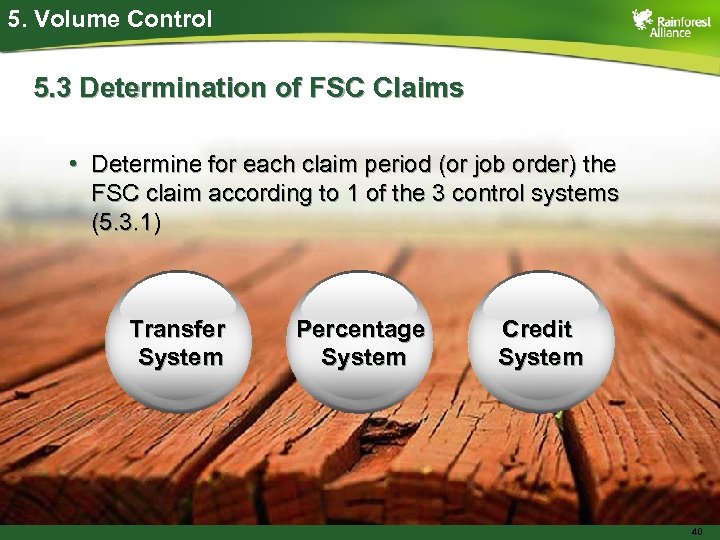 5. Volume Control

Rainforest Alliance

5.3 Determination of FSC Claims

• Determine for each claim period (or job order) the FSC claim according to 1 of the 3 control systems (5.3.1)

Transfer System

Percentage System

Credit System

40